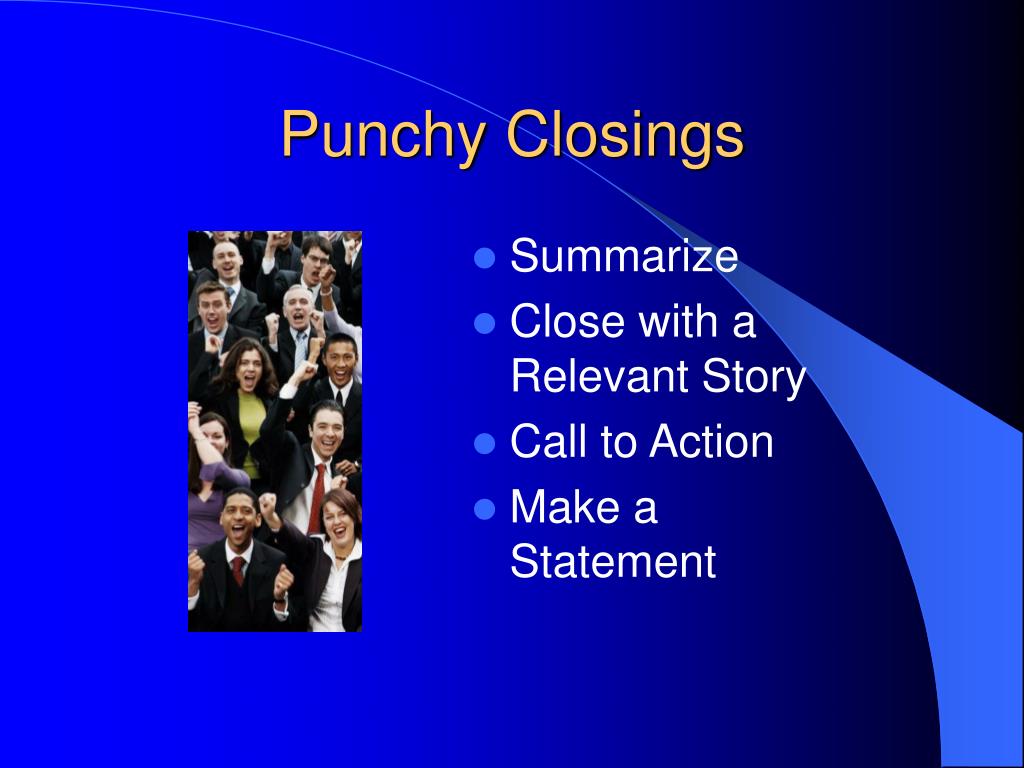 Punchy Closings

- Summarize
- Close with a Relevant Story
- Call to Action
- Make a Statement